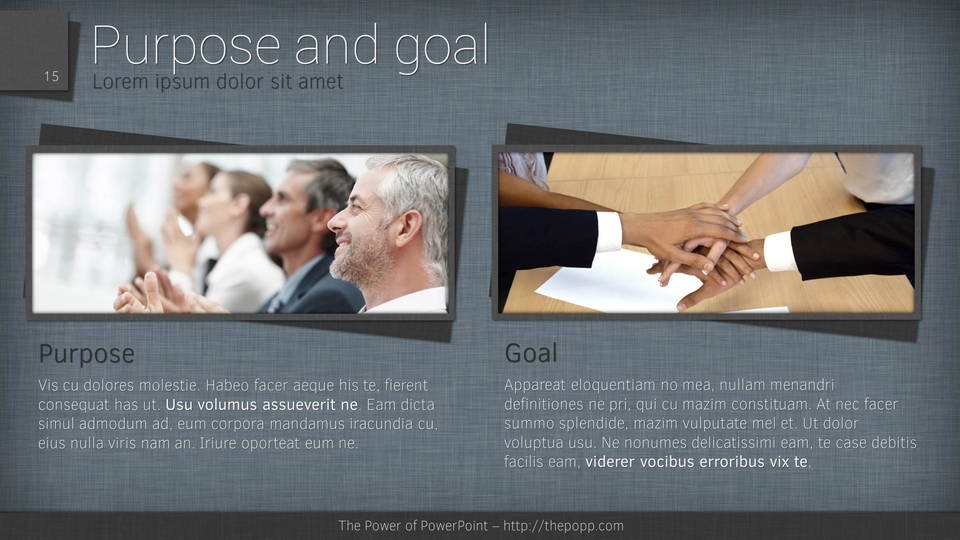 15

Purpose and goal
Lorem ipsum dolor sit amet

Purpose
Vis cu dolores molestie. Habeo facer aeque his te, fierent consequat has ut. Usu volumus assueverit ne. Eam dicta simul admodum ad, eum corpora mandamus iracundia cu, eius nulla viris nam an. Iriure oporteat eum ne.

Goal
Appareat eloquentiam no mea, nullam menandri definitiones ne pri, qui cu mazim constituam. At nec facer summo splendide, mazim vulputate mel et. Ut dolor voluptua usu. Ne nonumes delicatissimi eam, te case debitis facilis eam, viderer vocibus erroribus vix te.

The Power of PowerPoint – http://thepopp.com